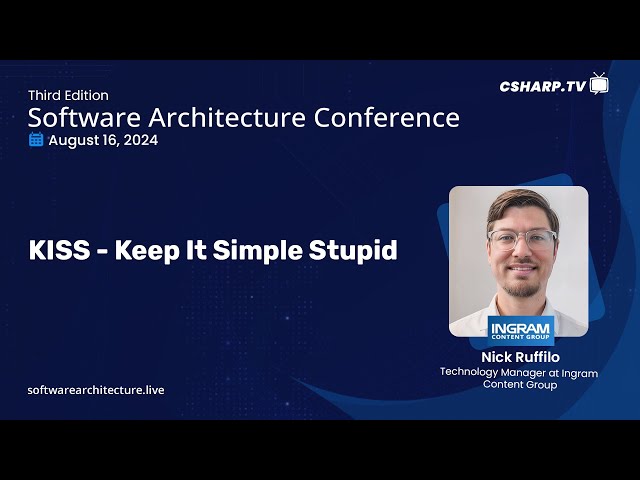 Third Edition
Software Architecture Conference
August 16, 2024

CSHARP.TV

KISS - Keep It Simple Stupid

INGRAM
CONTENT GROUP

Nick Ruffilo
Technology Manager at Ingram Content Group

softwarearchitecture.live